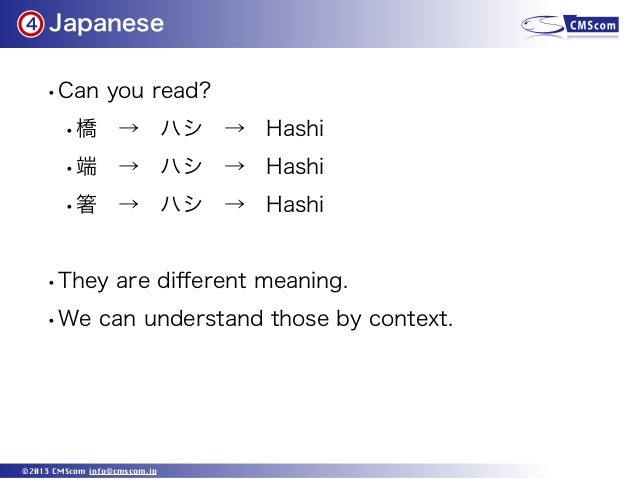 ④ Japanese

CMScom

• Can you read?

• 橋 → ハシ → Hashi

• 端 → ハシ → Hashi

• 箸 → ハシ → Hashi

• They are different meaning.

• We can understand those by context.

©2013 CMScom info@cmscom.jp